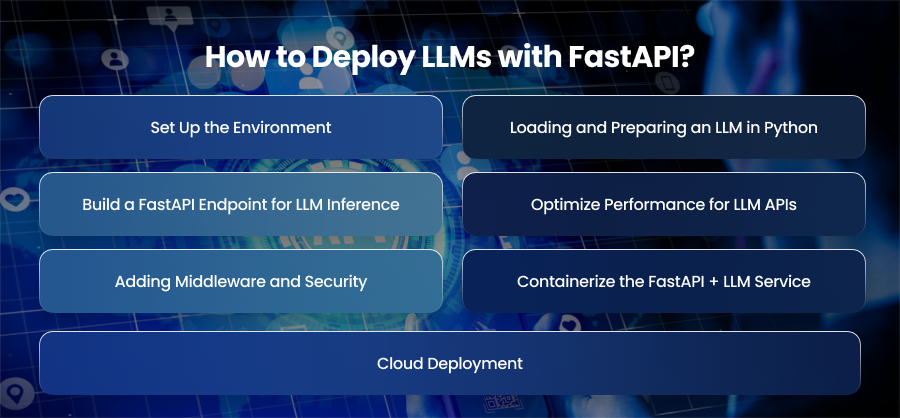 How to Deploy LLMs with FastAPI?

Set Up the Environment

Loading and Preparing an LLM in Python

Build a FastAPI Endpoint for LLM Inference

Optimize Performance for LLM APIs

Adding Middleware and Security

Containerize the FastAPI + LLM Service

Cloud Deployment